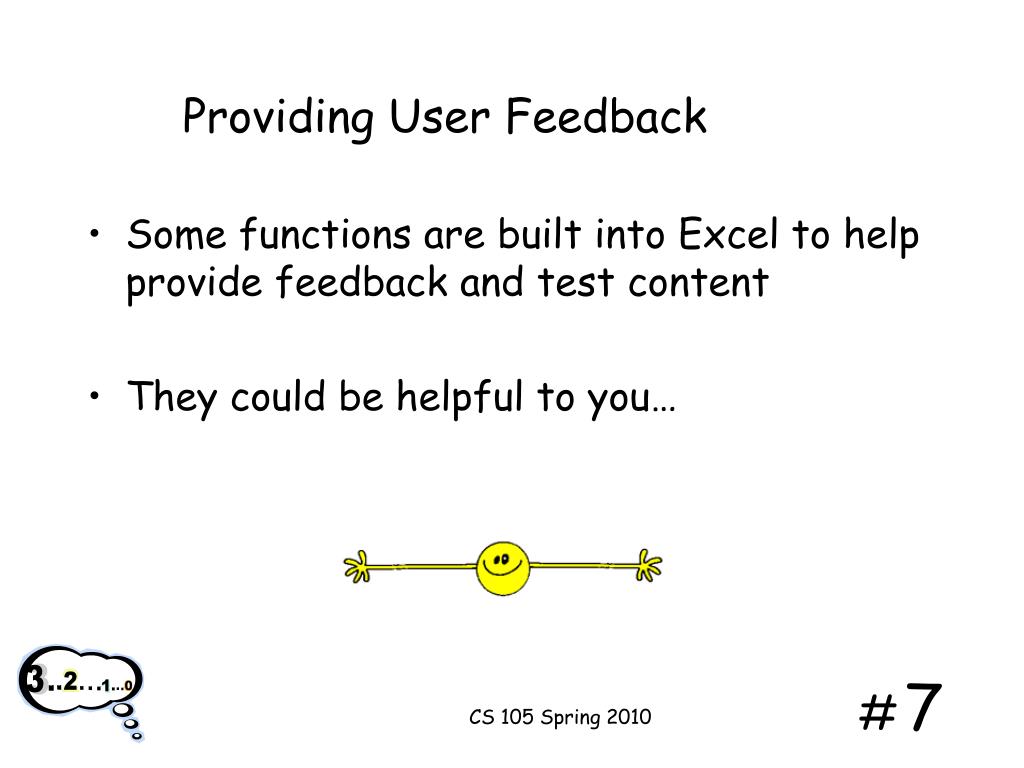 Providing User Feedback

• Some functions are built into Excel to help provide feedback and test content

• They could be helpful to you…

3..2…1…0

CS 105 Spring 2010

#7